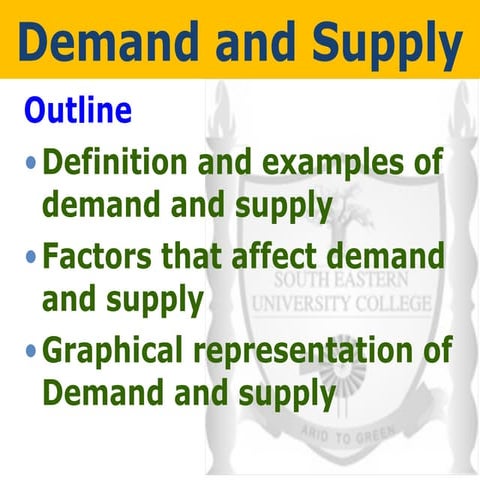 Demand and Supply

Outline

• Definition and examples of demand and supply
• Factors that affect demand and supply
• Graphical representation of Demand and supply

SOUTH EASTERN UNIVERSITY COLLEGE

ARID TO GREEN